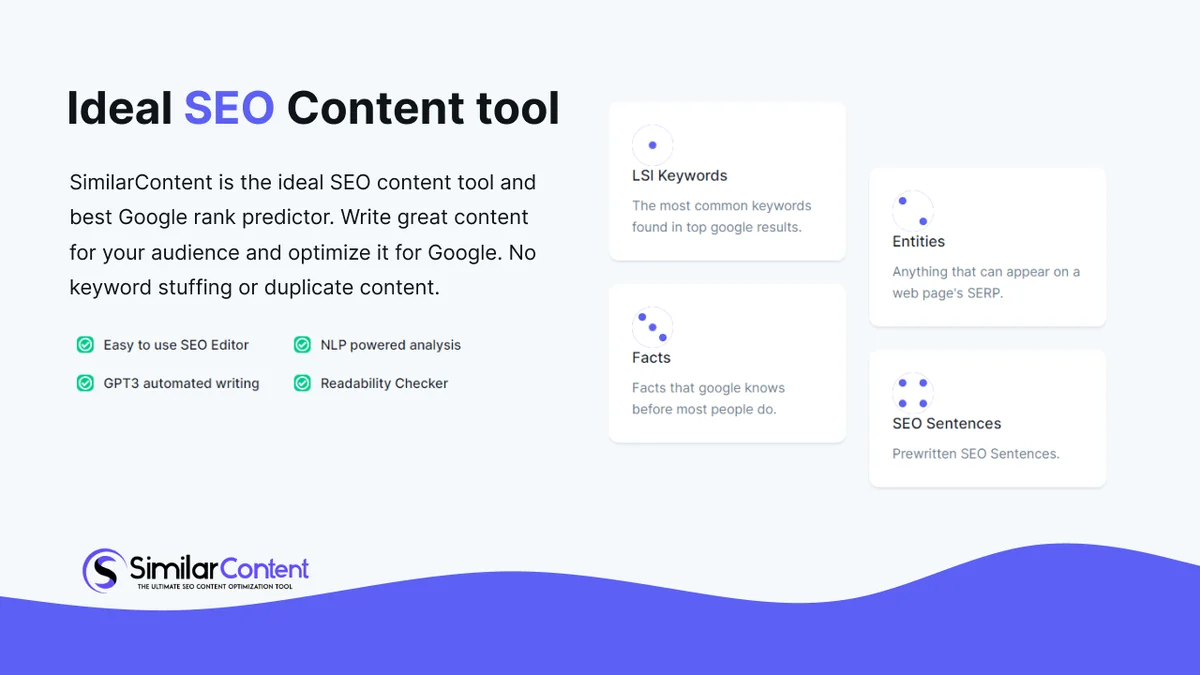 Ideal SEO Content tool

SimilarContent is the ideal SEO content tool and best Google rank predictor. Write great content for your audience and optimize it for Google. No keyword stuffing or duplicate content.

Easy to use SEO Editor
NLP powered analysis
GPT3 automated writing
Readability Checker

LSI Keywords
The most common keywords found in top google results.

Facts
Facts that google knows before most people do.

Entities
Anything that can appear on a web page's SERP.

SEO Sentences
Prewritten SEO Sentences.

SimilarContent
THE ULTIMATE SEO CONTENT OPTIMIZATION TOOL